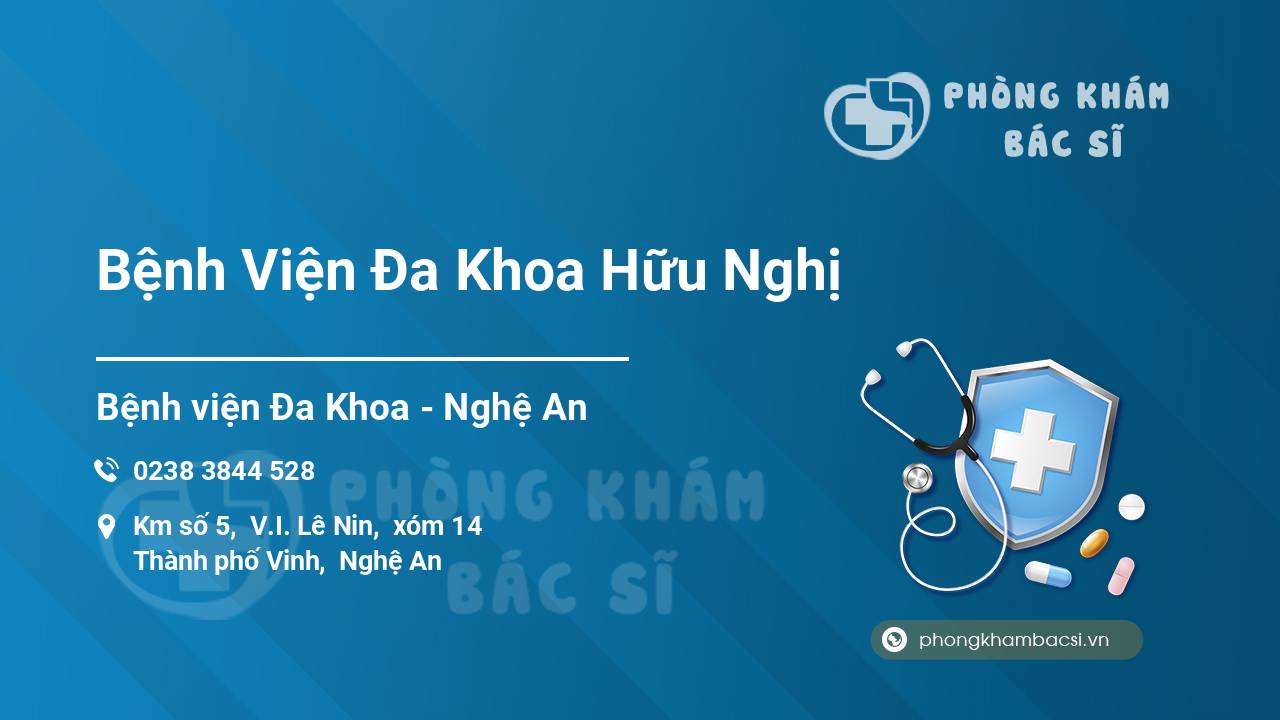 PHÒNG KHÁM
BÁC SĨ

Bệnh Viện Đa Khoa Hữu Nghị

Bệnh viện Đa Khoa - Nghệ An

0238 3844 528

Km số 5, V.I. Lê Nin, xóm 14
Thành phố Vinh, Nghệ An

PHÒNG KHÁM
BÁC SĨ

phongkhambacsi.vn